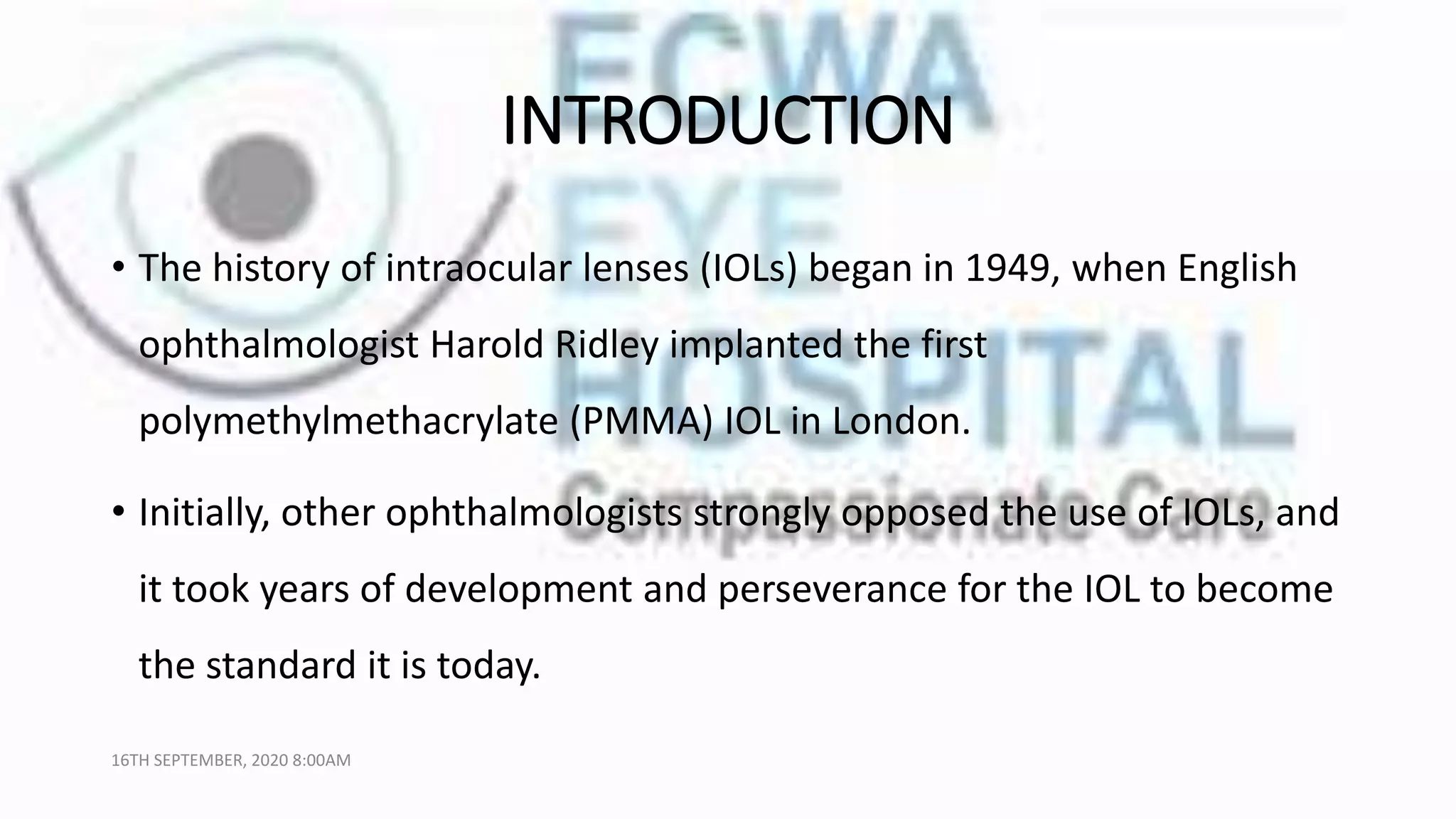 ECWA EYE HOSPITAL Compassionate Care

INTRODUCTION

• The history of intraocular lenses (IOLs) began in 1949, when English ophthalmologist Harold Ridley implanted the first polymethylmethacrylate (PMMA) IOL in London.

• Initially, other ophthalmologists strongly opposed the use of IOLs, and it took years of development and perseverance for the IOL to become the standard it is today.

16TH SEPTEMBER, 2020 8:00AM